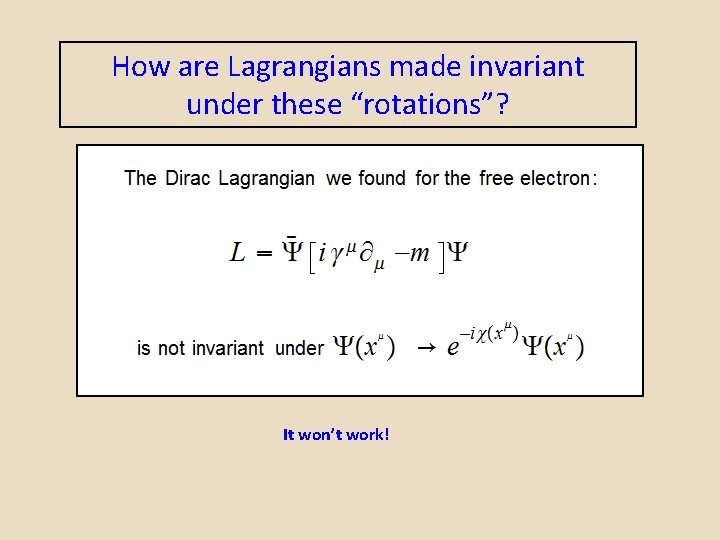 How are Lagrangians made invariant under these “rotations”?

The Dirac Lagrangian we found for the free electron:

$L = \bar{\Psi}\left[i\gamma^{\mu}\partial_{\mu} - m\right]\Psi$

is not invariant under $\Psi(x^{\mu}) \rightarrow e^{-i\chi(x^{\mu})}\Psi(x^{\mu})$

It won’t work!